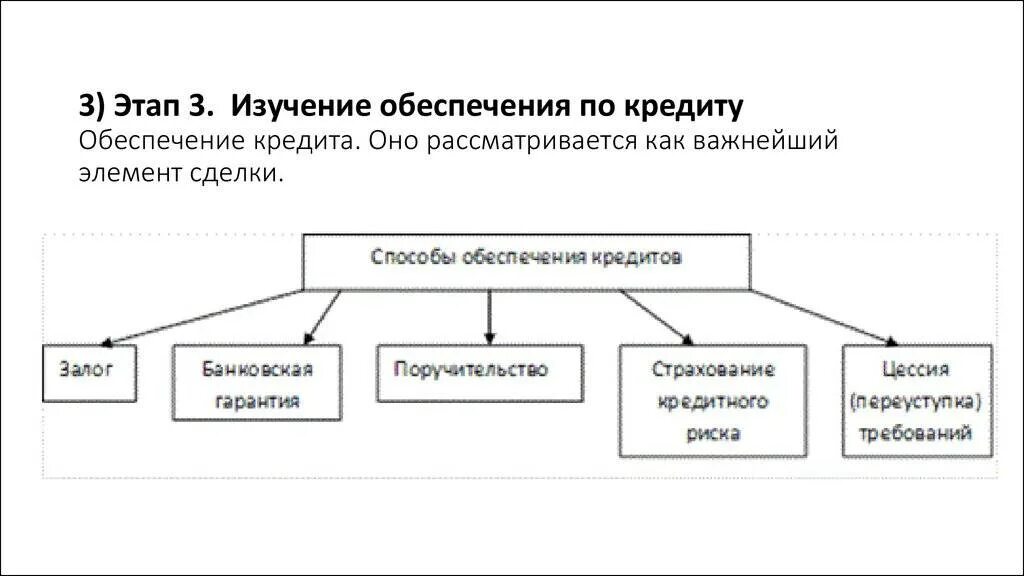 3) Этап 3. Изучение обеспечения по кредиту
Обеспечение кредита. Оно рассматривается как важнейший элемент сделки.

Способы обеспечения кредитов

Залог

Банковская гарантия

Поручительство

Страхование кредитного риска

Цессия (переуступка) требований